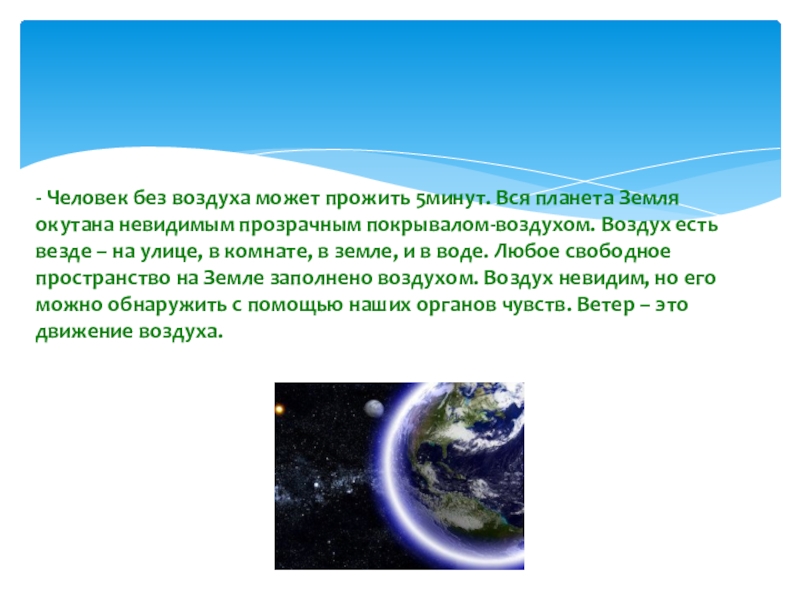 - Человек без воздуха может прожить 5минут. Вся планета Земля окутана невидимым прозрачным покрывалом-воздухом. Воздух есть везде – на улице, в комнате, в земле, и в воде. Любое свободное пространство на Земле заполнено воздухом. Воздух невидим, но его можно обнаружить с помощью наших органов чувств. Ветер – это движение воздуха.